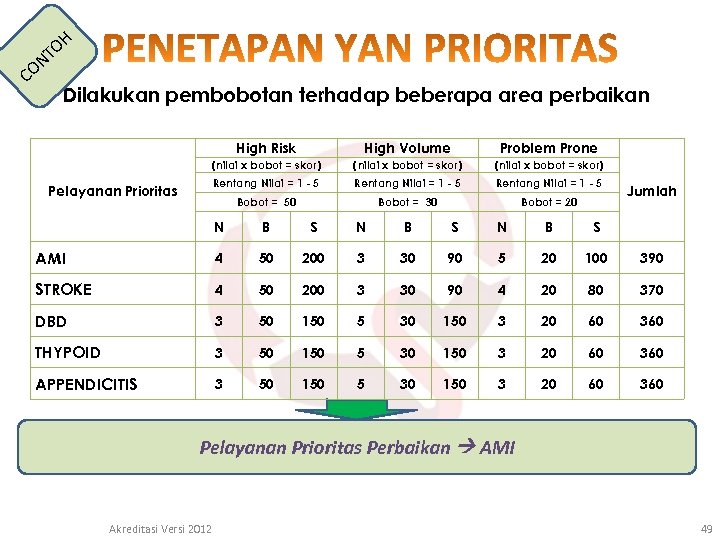 CONTOH

PENETAPAN YAN PRIORITAS

Dilakukan pembobotan terhadap beberapa area perbaikan

| Pelayanan Prioritas | High Risk (nilai x bobot = skor) Rentang Nilai = 1 - 5 Bobot = 50 | | | High Volume (nilai x bobot = skor) Rentang Nilai = 1 - 5 Bobot = 30 | | | Problem Prone (nilai x bobot = skor) Rentang Nilai = 1 - 5 Bobot = 20 | | | Jumlah |
|---|---|---|---|---|---|---|---|---|---|---|
| | N | B | S | N | B | S | N | B | S | |
| AMI | 4 | 50 | 200 | 3 | 30 | 90 | 5 | 20 | 100 | 390 |
| STROKE | 4 | 50 | 200 | 3 | 30 | 90 | 4 | 20 | 80 | 370 |
| DBD | 3 | 50 | 150 | 5 | 30 | 150 | 3 | 20 | 60 | 360 |
| THYPOID | 3 | 50 | 150 | 5 | 30 | 150 | 3 | 20 | 60 | 360 |
| APPENDICITIS | 3 | 50 | 150 | 5 | 30 | 150 | 3 | 20 | 60 | 360 |

Pelayanan Prioritas Perbaikan → AMI

Akreditasi Versi 2012

49